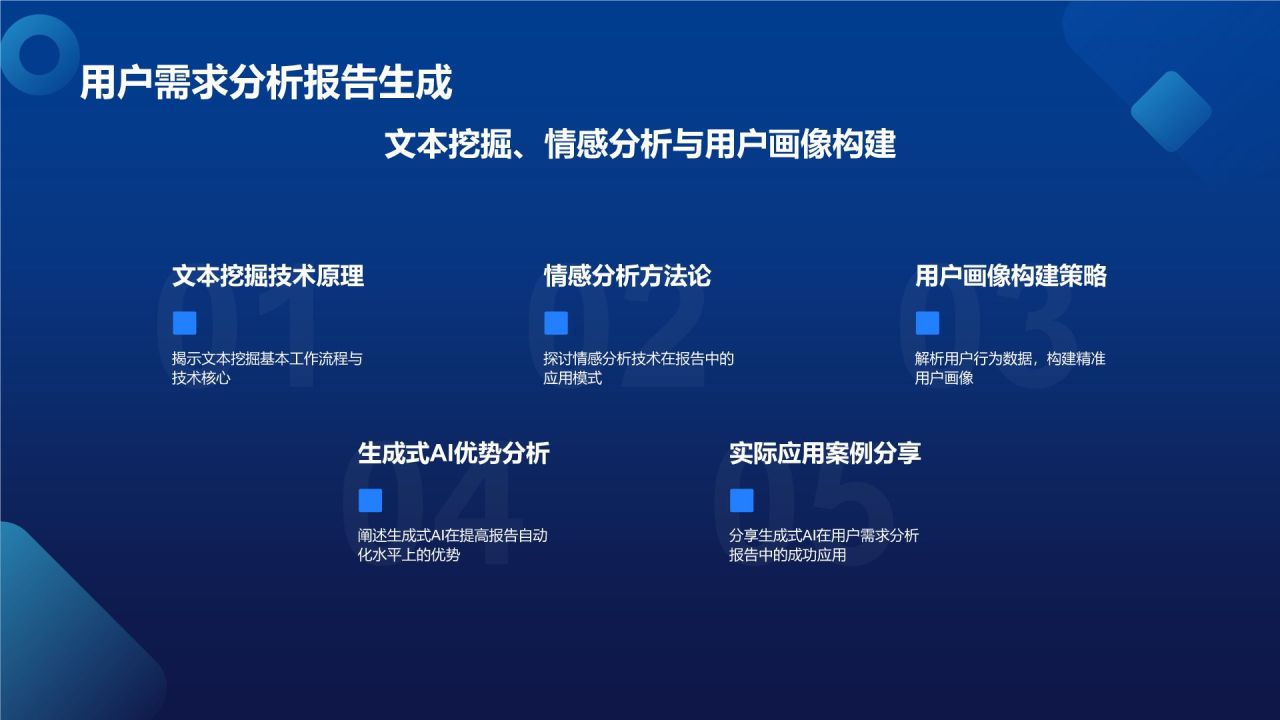 用户需求分析报告生成

文本挖掘、情感分析与用户画像构建

01
文本挖掘技术原理

揭示文本挖掘基本工作流程与技术核心

02
情感分析方法论

探讨情感分析技术在报告中的应用模式

03
用户画像构建策略

解析用户行为数据，构建精准用户画像

04
生成式AI优势分析

阐述生成式AI在提高报告自动化水平上的优势

05
实际应用案例分享

分享生成式AI在用户需求分析报告中的成功应用